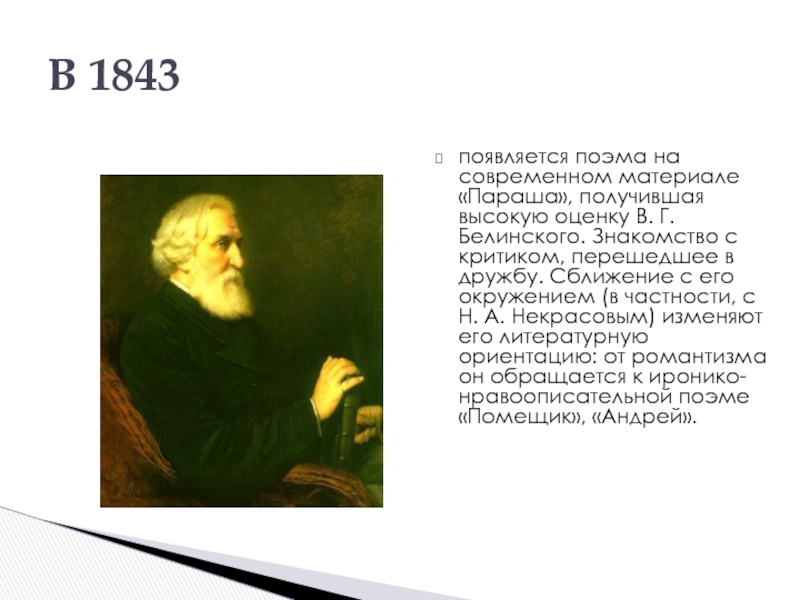 В 1843

появляется поэма на современном материале «Параша», получившая высокую оценку В. Г. Белинского. Знакомство с критиком, перешедшее в дружбу. Сближение с его окружением (в частности, с Н. А. Некрасовым) изменяют его литературную ориентацию: от романтизма он обращается к иронико-нравоописательной поэме «Помещик», «Андрей».